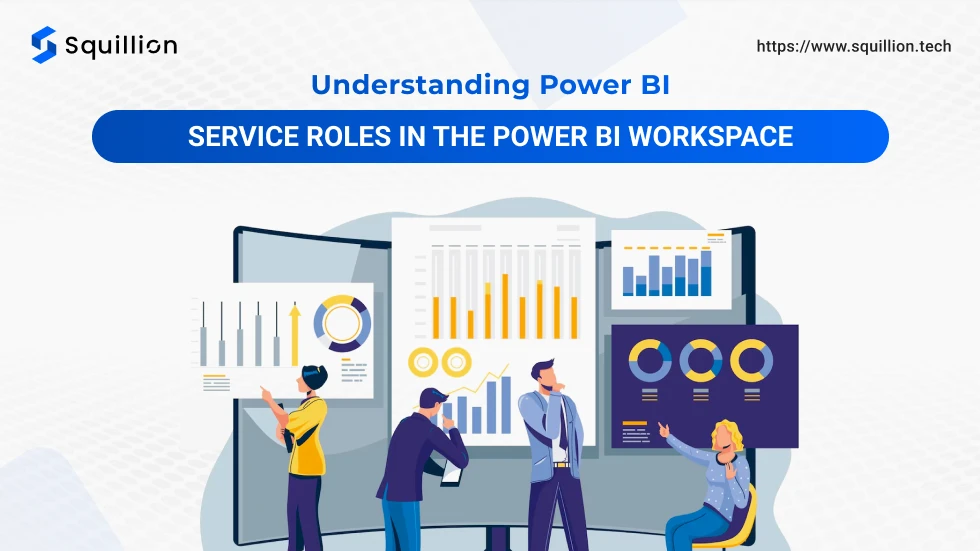 Squillion

https://www.squillion.tech

Understanding Power BI

SERVICE ROLES IN THE POWER BI WORKSPACE